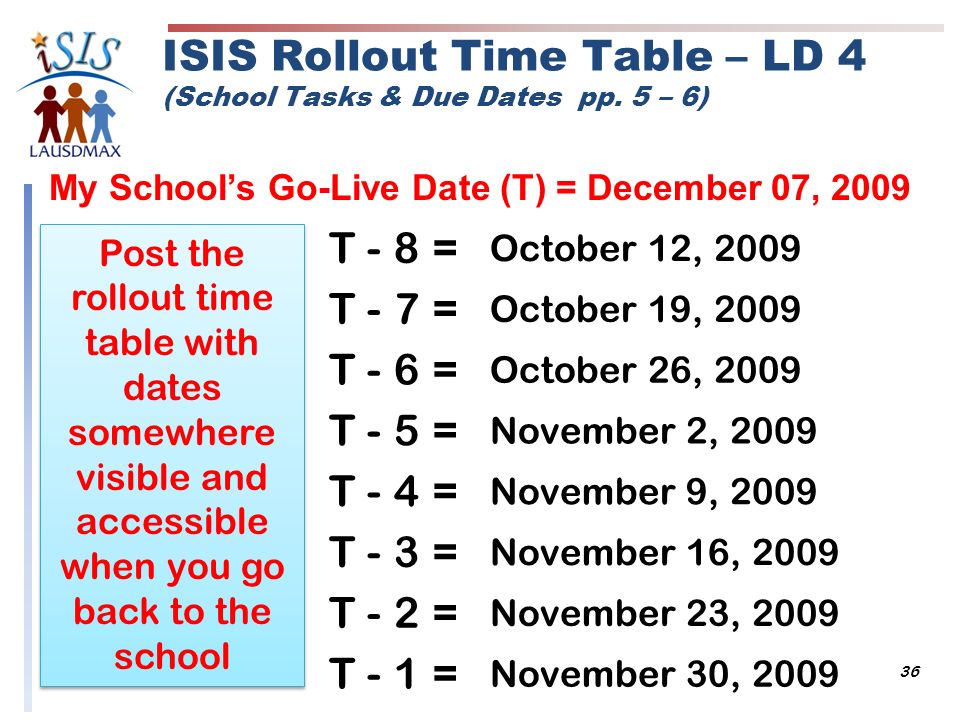 iSIS
LAUSDMAX

ISIS Rollout Time Table – LD 4
(School Tasks & Due Dates pp. 5 – 6)

My School's Go-Live Date (T) = December 07, 2009

Post the rollout time table with dates somewhere visible and accessible when you go back to the school

T - 8 = October 12, 2009
T - 7 = October 19, 2009
T - 6 = October 26, 2009
T - 5 = November 2, 2009
T - 4 = November 9, 2009
T - 3 = November 16, 2009
T - 2 = November 23, 2009
T - 1 = November 30, 2009

36